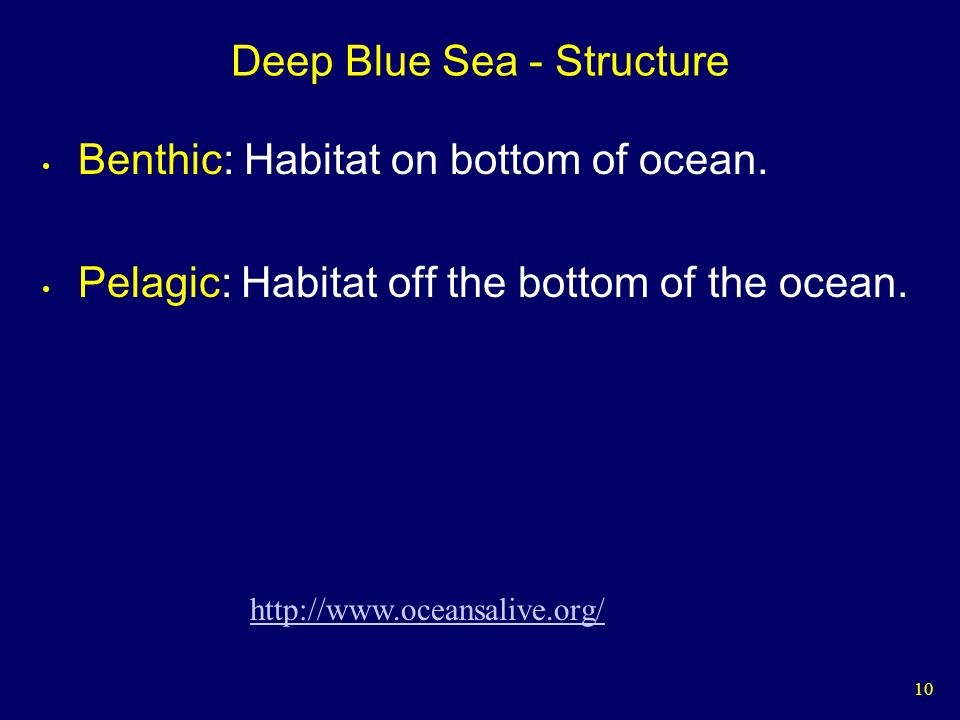 Deep Blue Sea - Structure

• Benthic: Habitat on bottom of ocean.

• Pelagic: Habitat off the bottom of the ocean.

http://www.oceansalive.org/

10